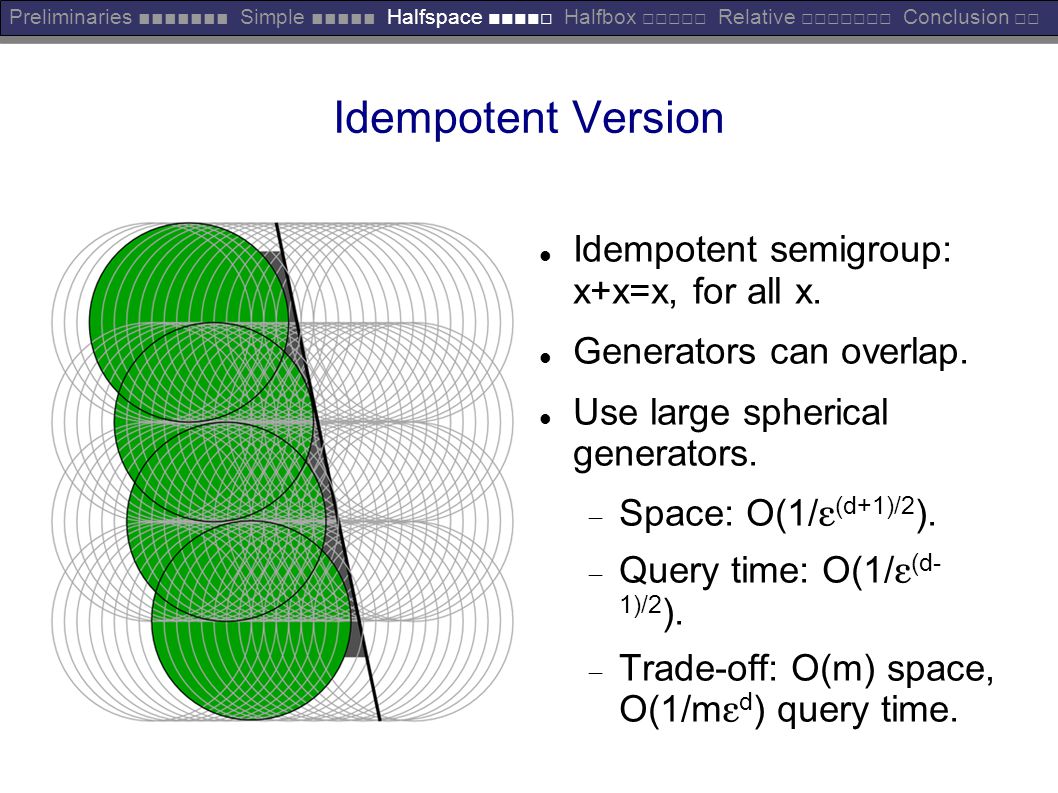 Preliminaries ■■■■■■■ Simple ■■■■■ Halfspace ■■■■□ Halfbox □□□□□ Relative □□□□□□□ Conclusion □□

Idempotent Version

- Idempotent semigroup: x+x=x, for all x.
- Generators can overlap.
- Use large spherical generators.
  - Space: $O(1/\varepsilon^{(d+1)/2})$.
  - Query time: $O(1/\varepsilon^{(d-1)/2})$.
  - Trade-off: O(m) space, $O(1/m\varepsilon^{d})$ query time.